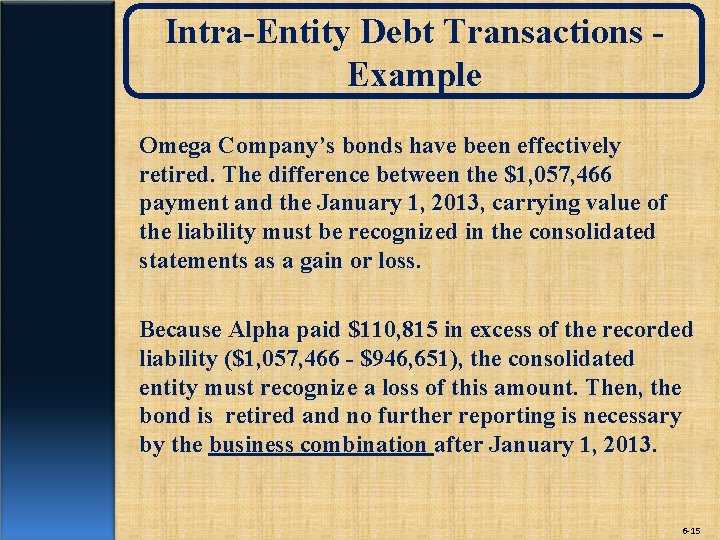 Intra-Entity Debt Transactions - Example

Omega Company's bonds have been effectively retired. The difference between the \$1,057,466 payment and the January 1, 2013, carrying value of the liability must be recognized in the consolidated statements as a gain or loss.

Because Alpha paid \$110,815 in excess of the recorded liability (\$1,057,466 - \$946,651), the consolidated entity must recognize a loss of this amount. Then, the bond is retired and no further reporting is necessary by the business combination after January 1, 2013.

6-15